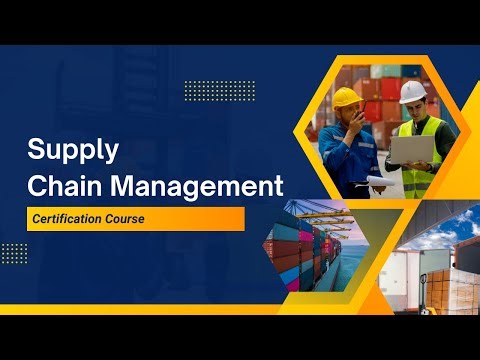 Supply
Chain Management

Certification Course